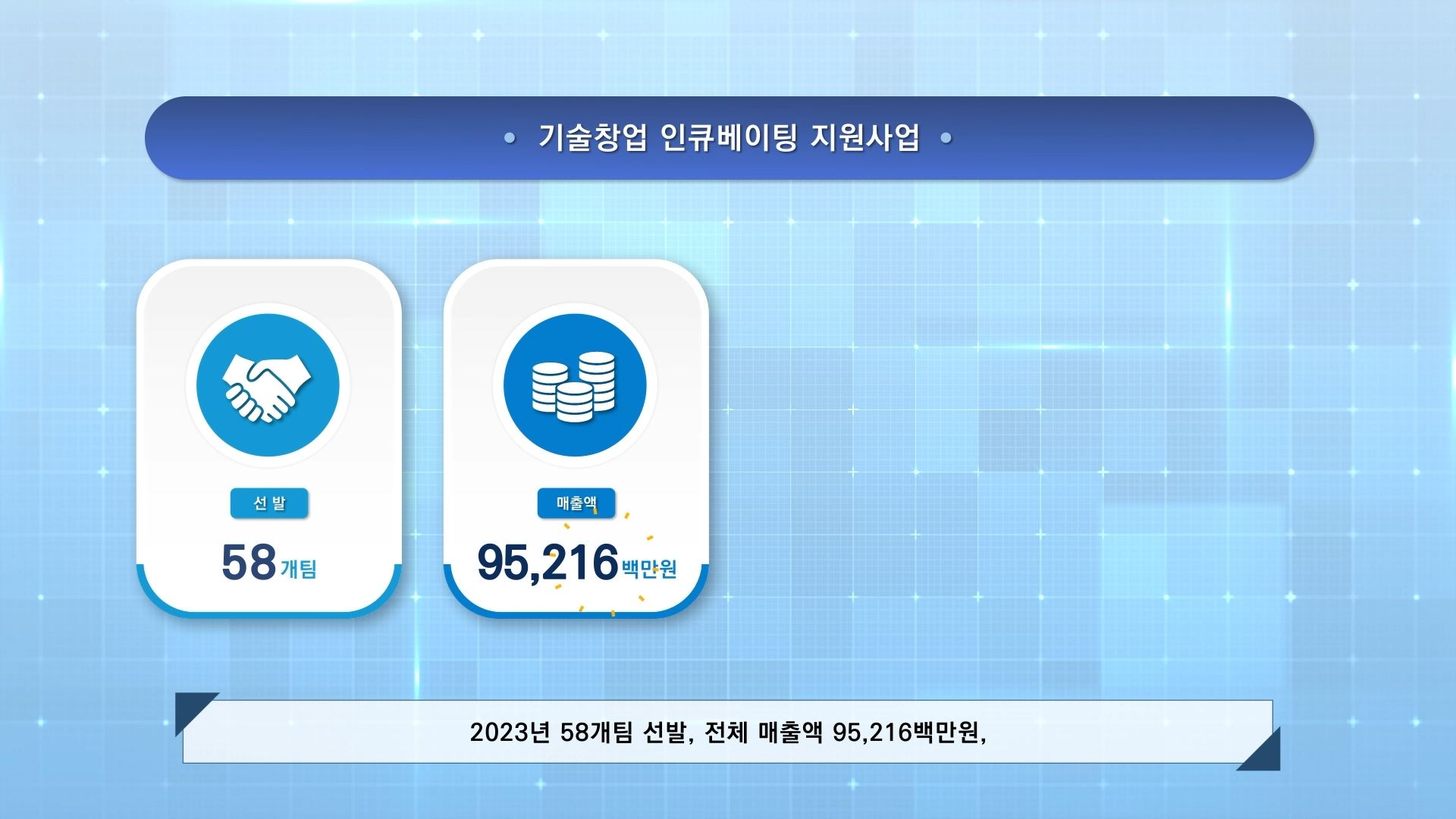 • 기술창업 인큐베이팅 지원사업 •

선 발

58개팀

매출액

95,216백만원

2023년 58개팀 선발, 전체 매출액 95,216백만원,